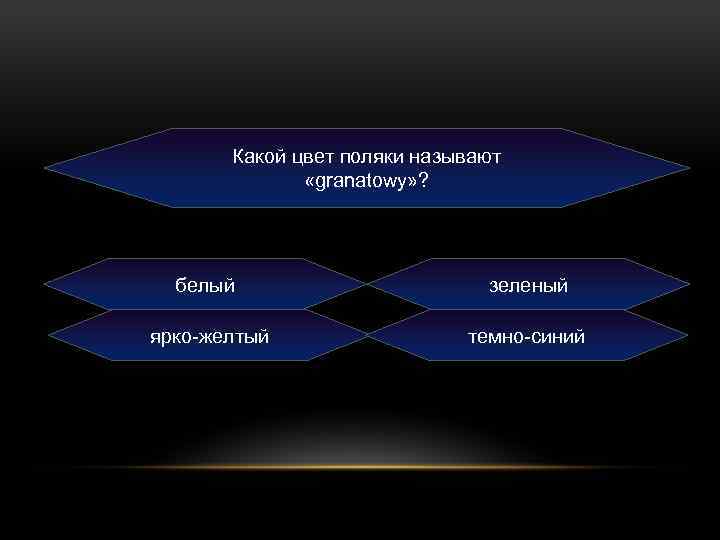 Какой цвет поляки называют «granatowy»?

белый

зеленый

ярко-желтый

темно-синий